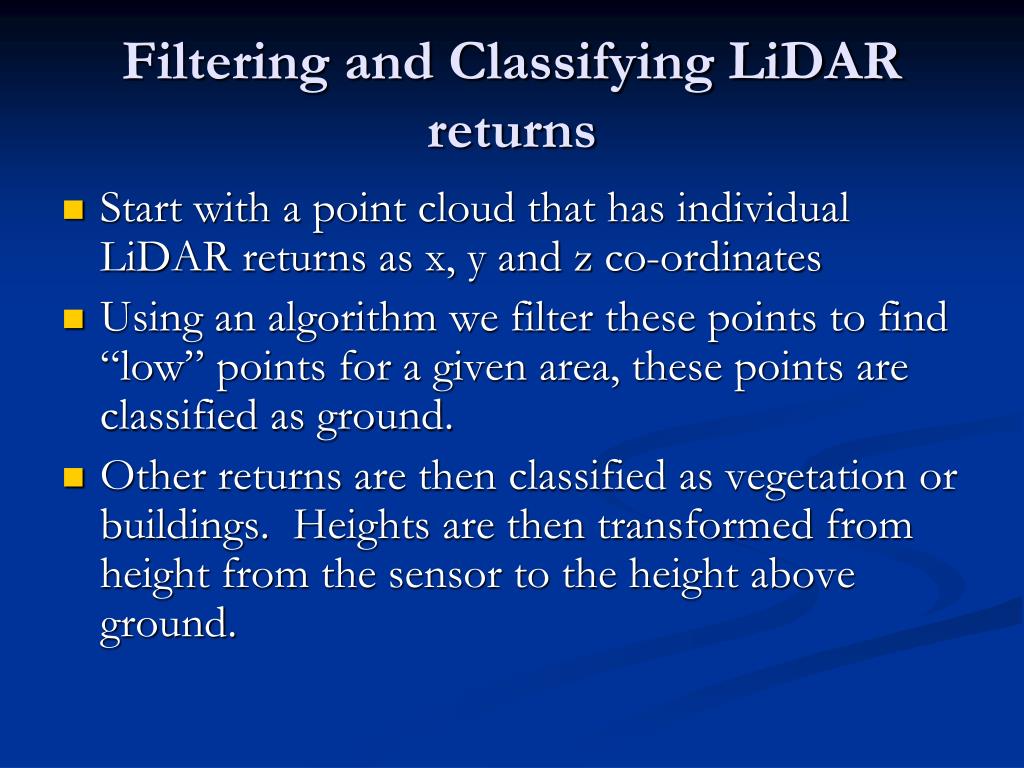 Filtering and Classifying LiDAR returns

- Start with a point cloud that has individual LiDAR returns as x, y and z co-ordinates
- Using an algorithm we filter these points to find “low” points for a given area, these points are classified as ground.
- Other returns are then classified as vegetation or buildings.  Heights are then transformed from height from the sensor to the height above ground.